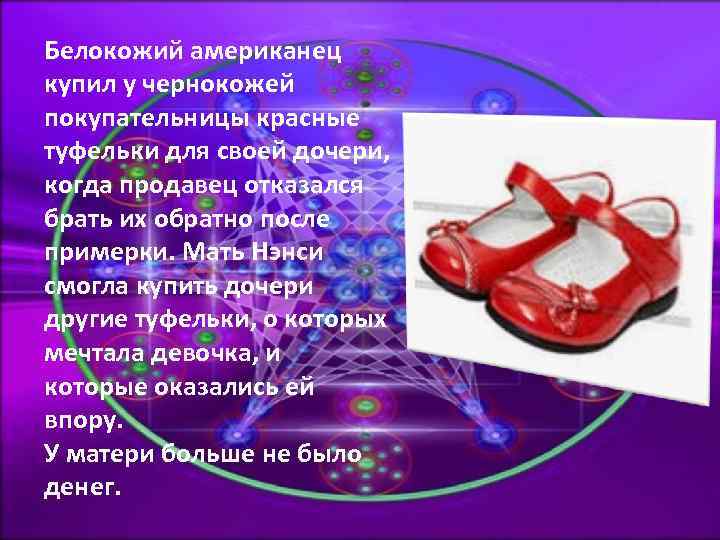 Белокожий американец купил у чернокожей покупательницы красные туфельки для своей дочери, когда продавец отказался брать их обратно после примерки. Мать Нэнси смогла купить дочери другие туфельки, о которых мечтала девочка, и которые оказались ей впору.
У матери больше не было денег.